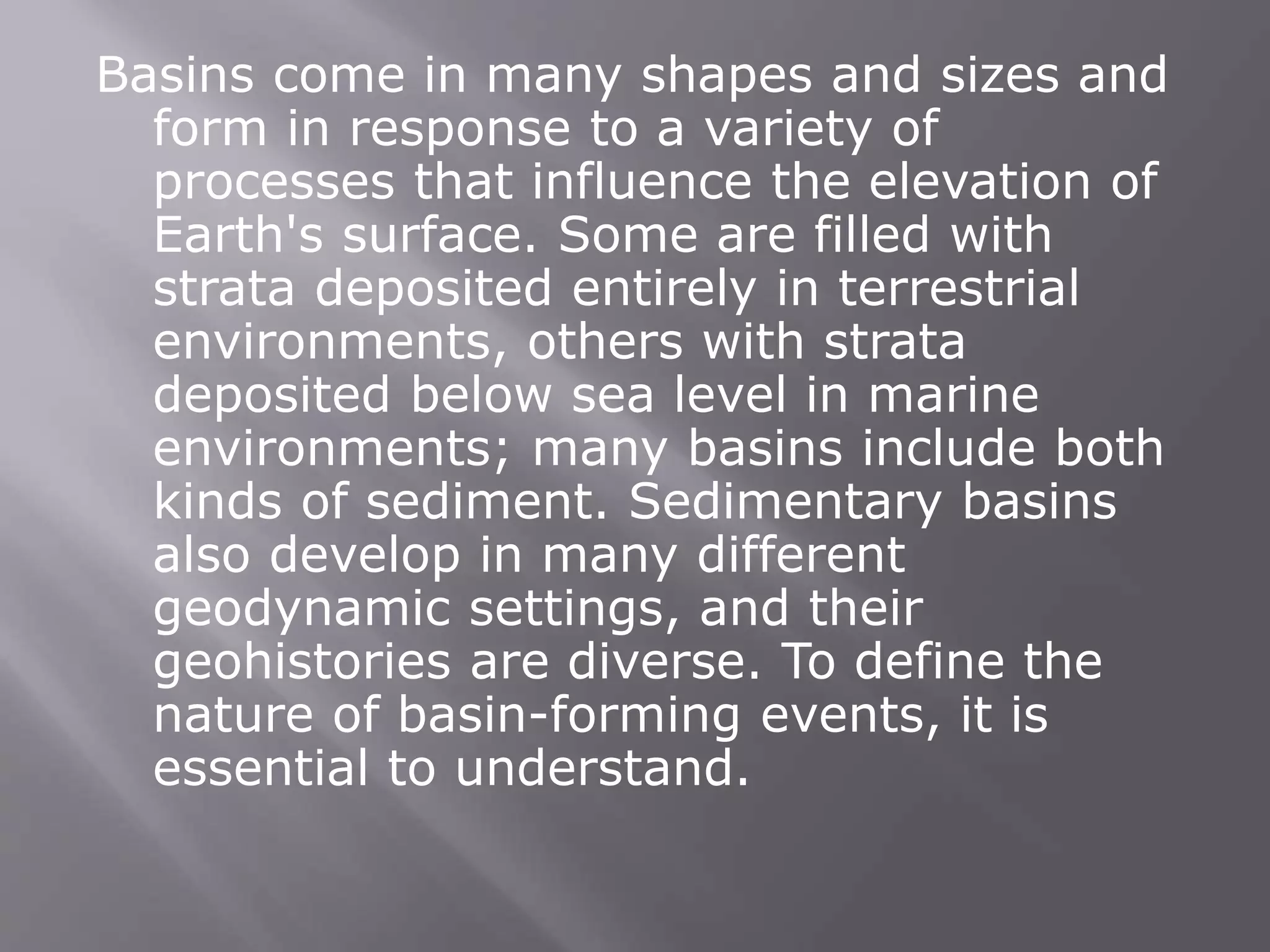 Basins come in many shapes and sizes and form in response to a variety of processes that influence the elevation of Earth's surface. Some are filled with strata deposited entirely in terrestrial environments, others with strata deposited below sea level in marine environments; many basins include both kinds of sediment. Sedimentary basins also develop in many different geodynamic settings, and their geohistories are diverse. To define the nature of basin-forming events, it is essential to understand.